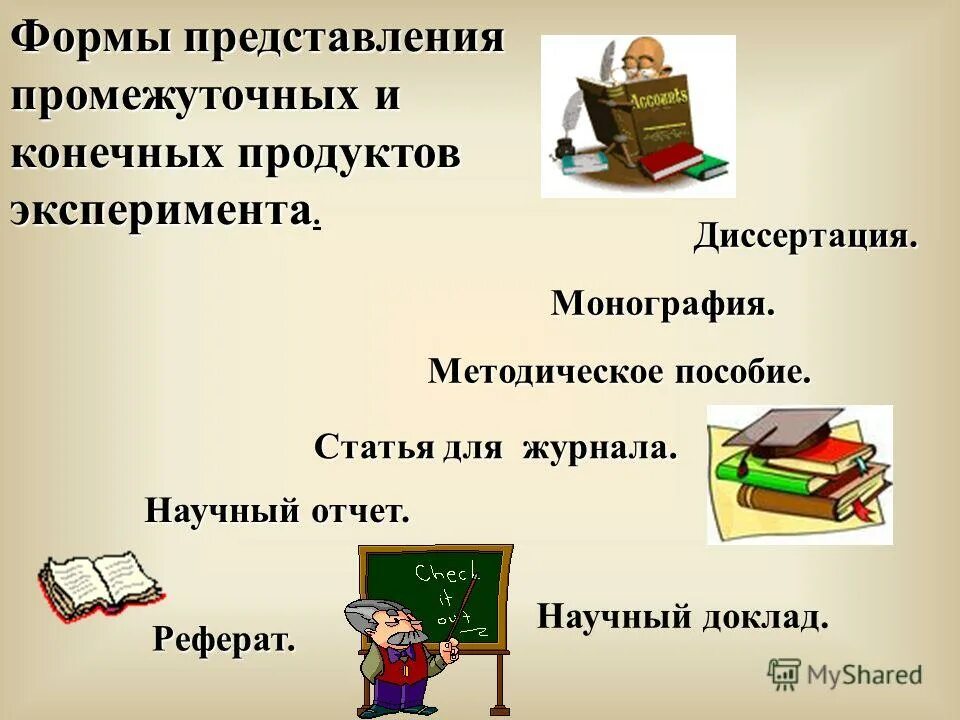 Формы представления промежуточных и конечных продуктов эксперимента.

Accounts

Диссертация.

Монография.

Методическое пособие.

Статья для журнала.

Научный отчет.

Check it out

Научный доклад.

Реферат.

MyShared